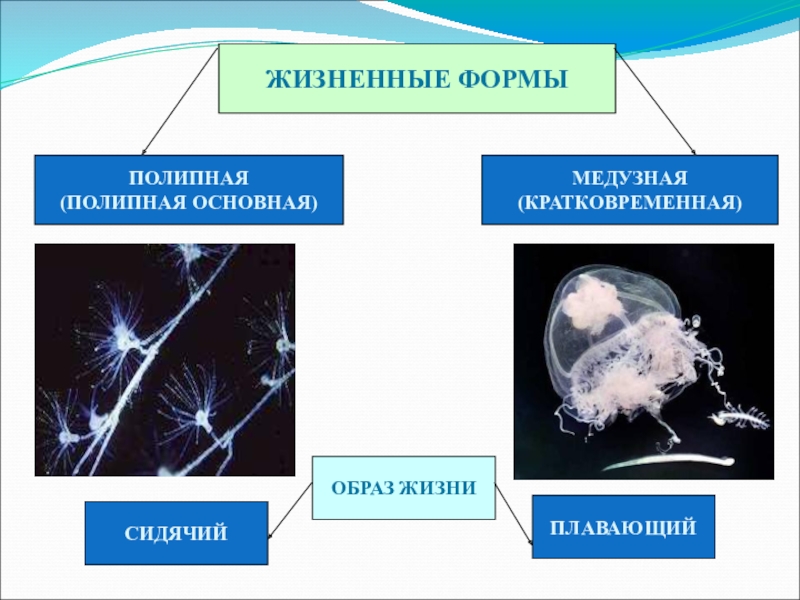 ЖИЗНЕННЫЕ ФОРМЫ

ПОЛИПНАЯ
(ПОЛИПНАЯ ОСНОВНАЯ)

МЕДУЗНАЯ
(КРАТКОВРЕМЕННАЯ)

ОБРАЗ ЖИЗНИ

СИДЯЧИЙ

ПЛАВАЮЩИЙ